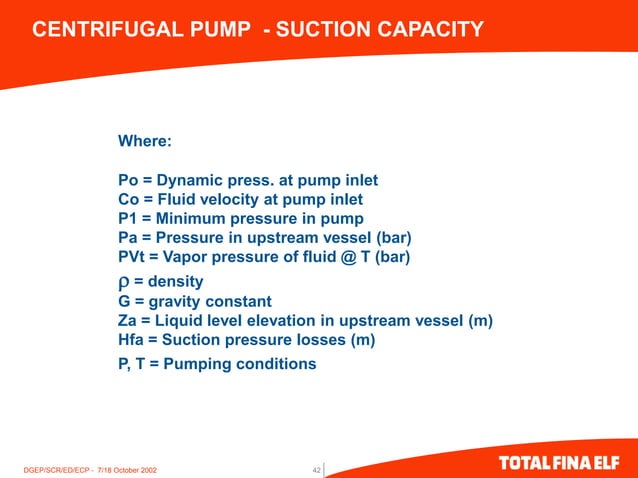 CENTRIFUGAL PUMP - SUCTION CAPACITY

Where:

Po = Dynamic press. at pump inlet
Co = Fluid velocity at pump inlet
P1 = Minimum pressure in pump
Pa = Pressure in upstream vessel (bar)
PVt = Vapor pressure of fluid @ T (bar)
$\rho$ = density
G = gravity constant
Za = Liquid level elevation in upstream vessel (m)
Hfa = Suction pressure losses (m)
P, T = Pumping conditions

DGEP/SCR/ED/ECP - 7/18 October 2002

42

TOTAL FINA ELF